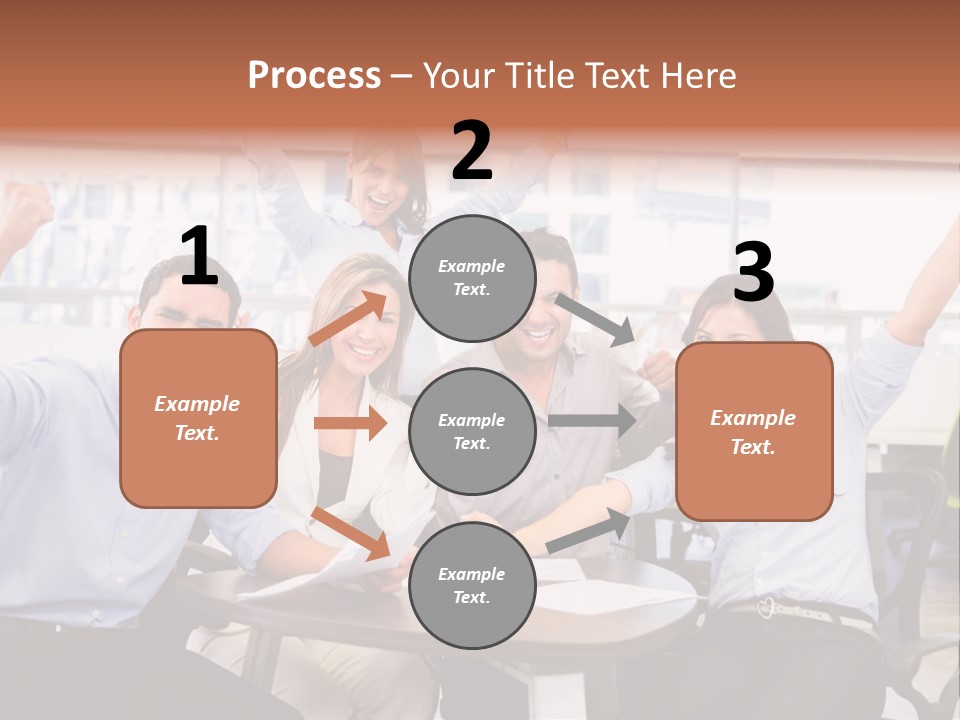 Process – Your Title Text Here

1

Example Text.

2

Example Text.

Example Text.

Example Text.

3

Example Text.